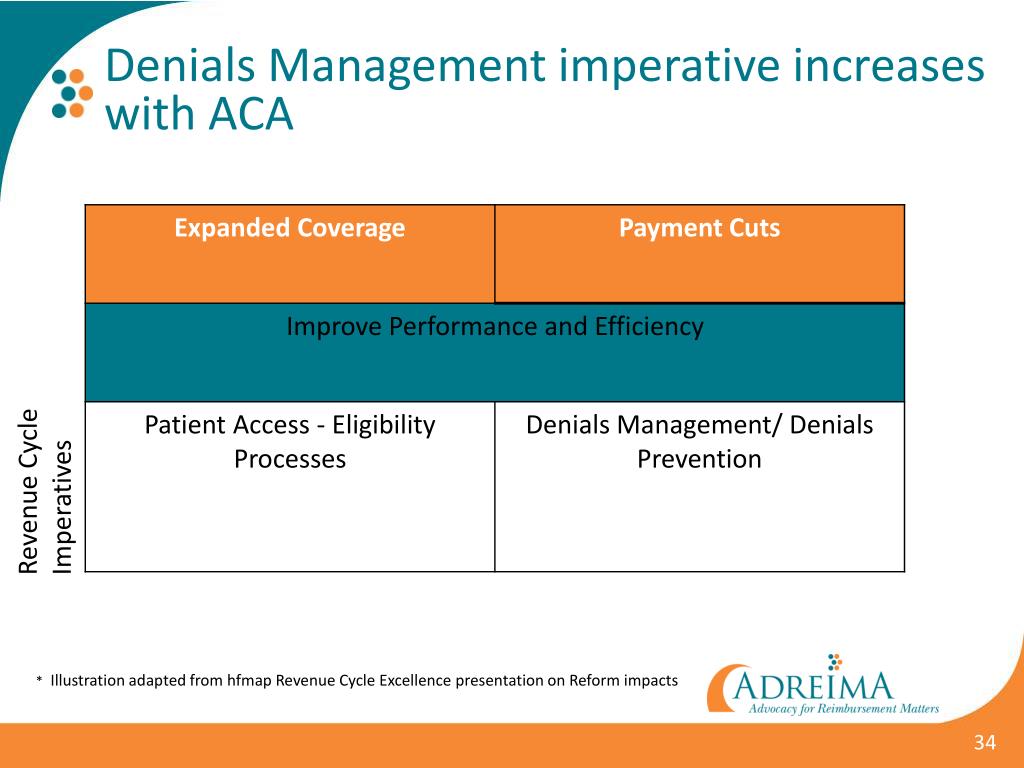 Denials Management imperative increases with ACA

| Expanded Coverage | Payment Cuts |
|---|---|
| Improve Performance and Efficiency | |
| Patient Access - Eligibility Processes | Denials Management/ Denials Prevention |

Revenue Cycle Imperatives

* Illustration adapted from hfmap Revenue Cycle Excellence presentation on Reform impacts

ADREIMA
Advocacy for Reimbursement Matters

34